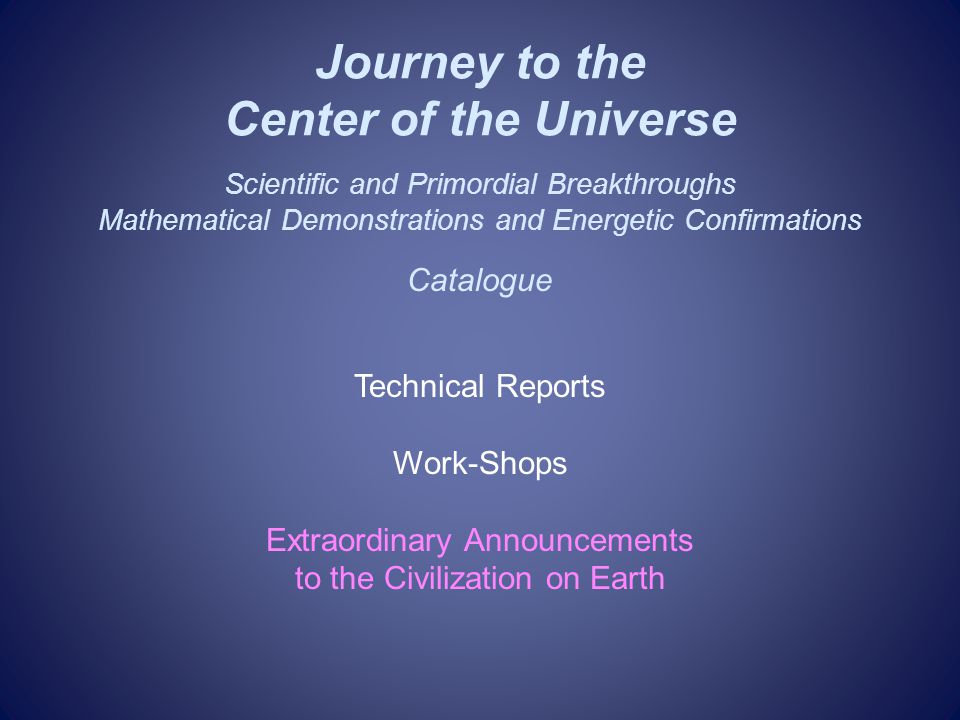 Journey to the
Center of the Universe

Scientific and Primordial Breakthroughs
Mathematical Demonstrations and Energetic Confirmations

Catalogue

Technical Reports

Work-Shops

Extraordinary Announcements
to the Civilization on Earth